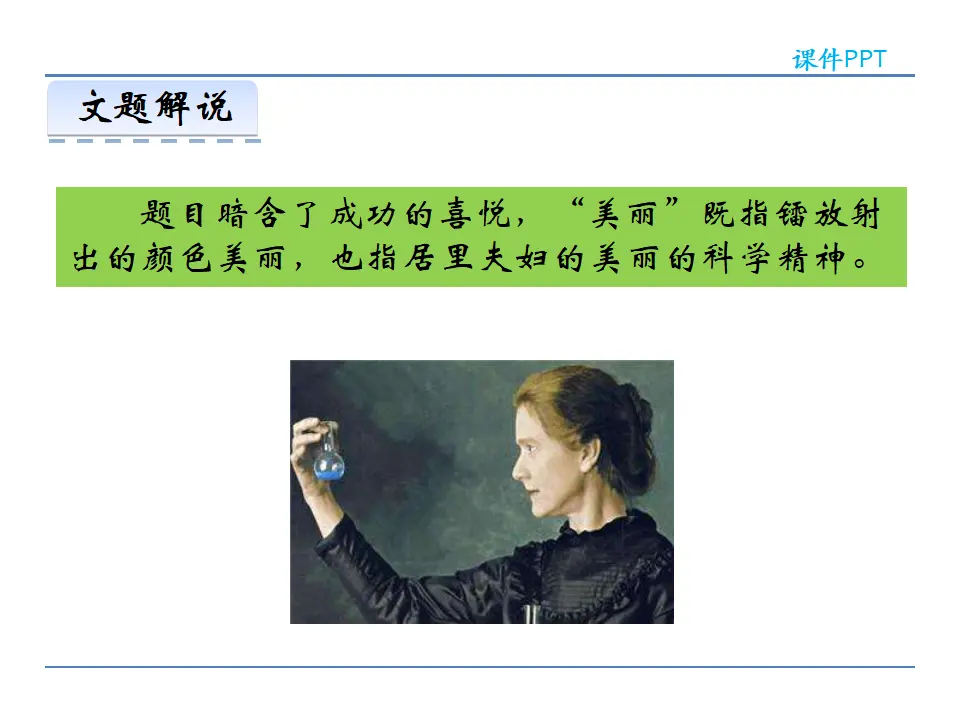 课件PPT

文题解说

题目暗含了成功的喜悦，“美丽”既指镭放射出的颜色美丽，也指居里夫妇的美丽的科学精神。